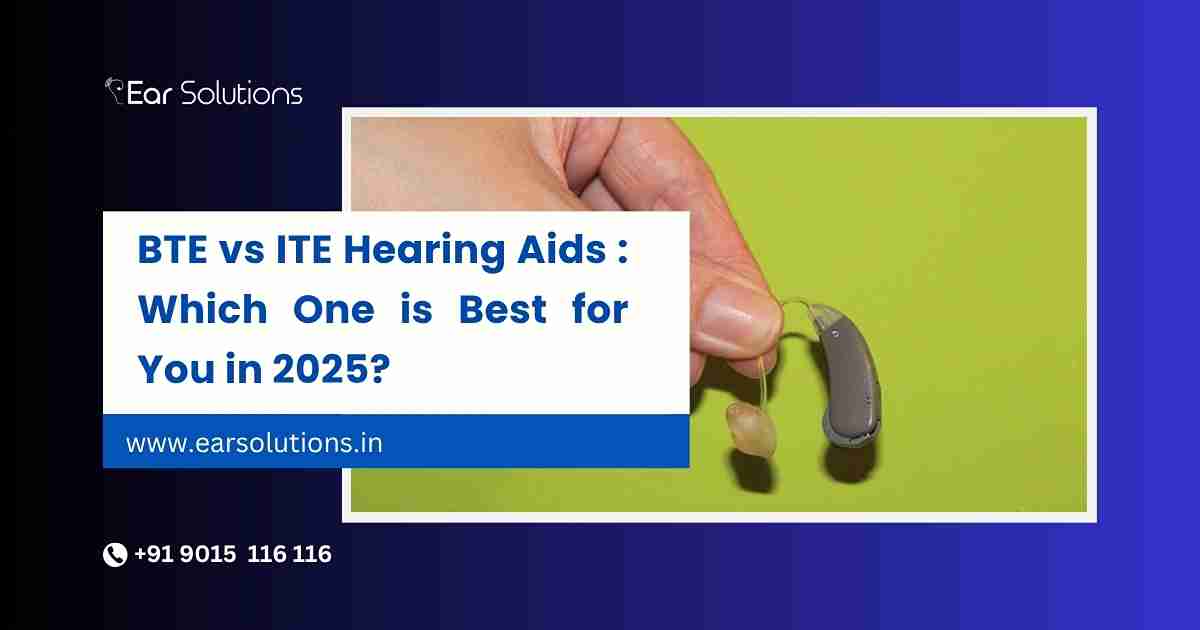 Ear Solutions

BTE vs ITE Hearing Aids : Which One is Best for You in 2025?

www.earsolutions.in

+91 9015 116 116